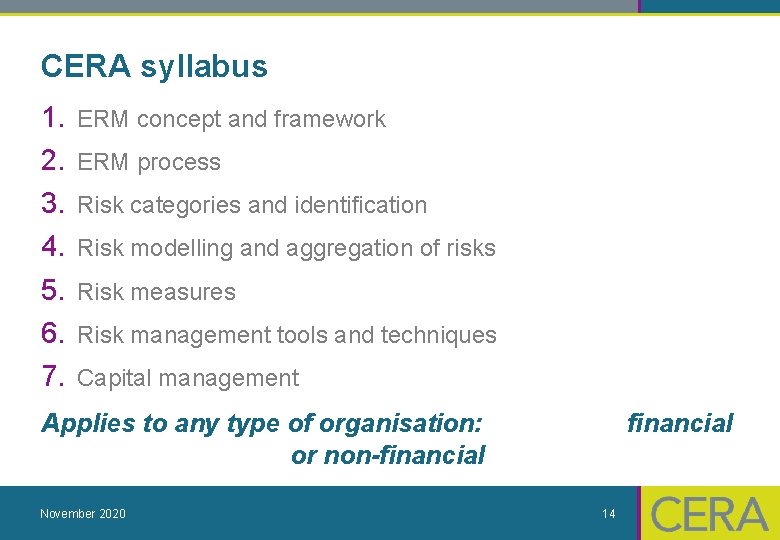 CERA syllabus

1. ERM concept and framework
2. ERM process
3. Risk categories and identification
4. Risk modelling and aggregation of risks
5. Risk measures
6. Risk management tools and techniques
7. Capital management

Applies to any type of organisation: financial or non-financial

November 2020

14

CERA